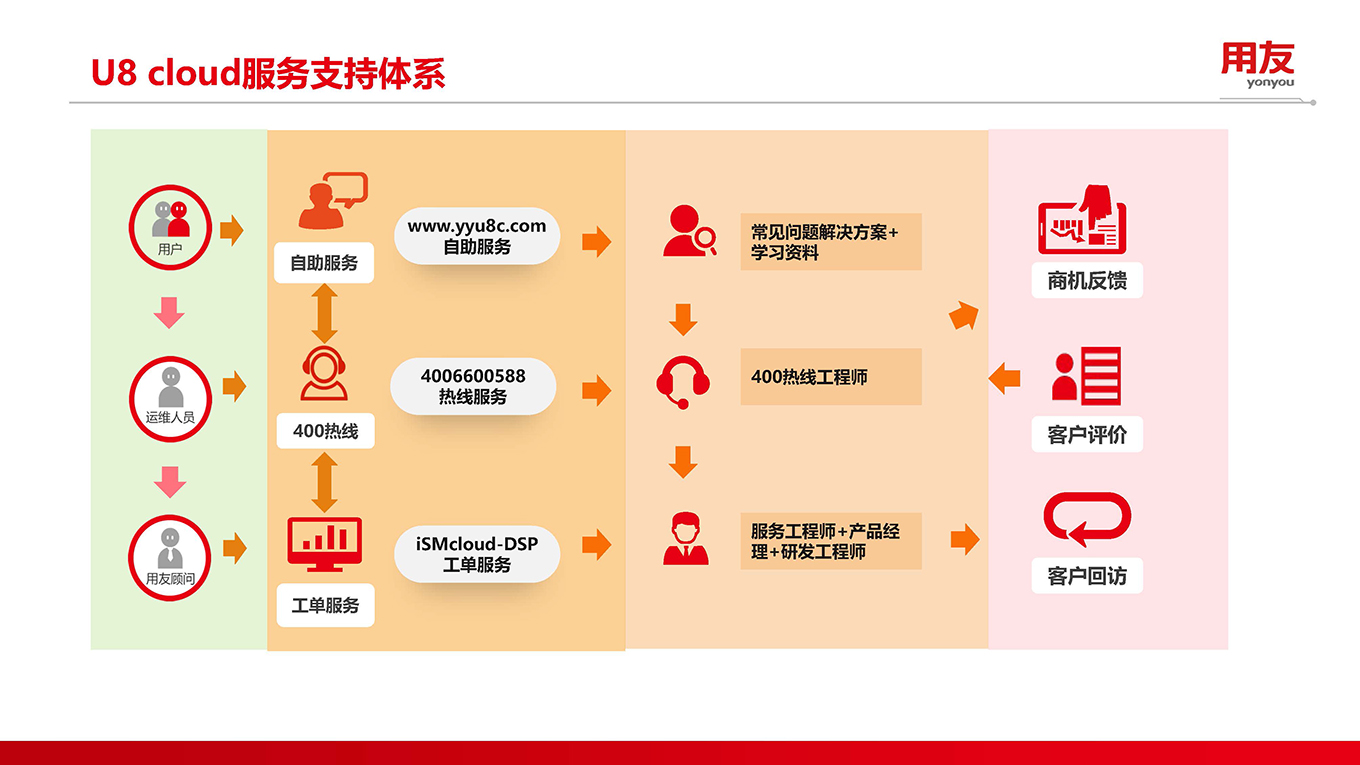 U8 cloud服务支持体系

用友
yonyou

用户

运维人员

用友顾问

自助服务

400热线

工单服务

www.yyu8c.com
自助服务

4006600588
热线服务

iSMcloud-DSP
工单服务

常见问题解决方案+学习资料

400热线工程师

服务工程师+产品经理+研发工程师

商机反馈

客户评价

客户回访